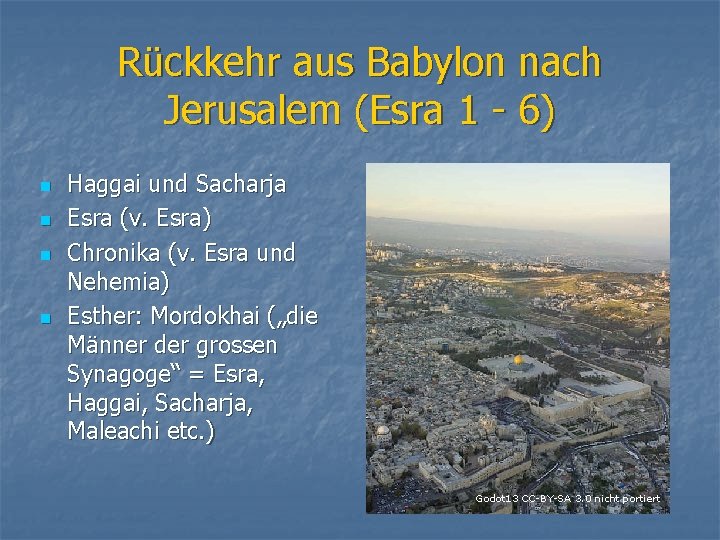 Rückkehr aus Babylon nach Jerusalem (Esra 1 - 6)

- Haggai und Sacharja
- Esra (v. Esra)
- Chronika (v. Esra und Nehemia)
- Esther: Mordokhai („die Männer der grossen Synagoge“ = Esra, Haggai, Sacharja, Maleachi etc.)

Godot13 CC-BY-SA 3.0 nicht portiert